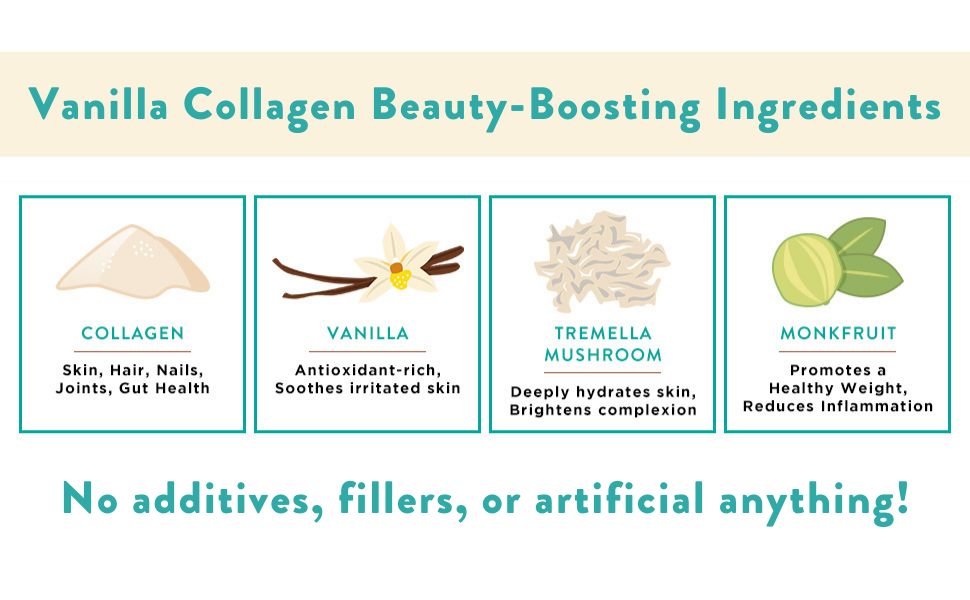 Vanilla Collagen Beauty-Boosting Ingredients

COLLAGEN

Skin, Hair, Nails, Joints, Gut Health

VANILLA

Antioxidant-rich, Soothes irritated skin

TREMELLA MUSHROOM

Deeply hydrates skin, Brightens complexion

MONKFRUIT

Promotes a Healthy Weight, Reduces Inflammation

No additives, fillers, or artificial anything!